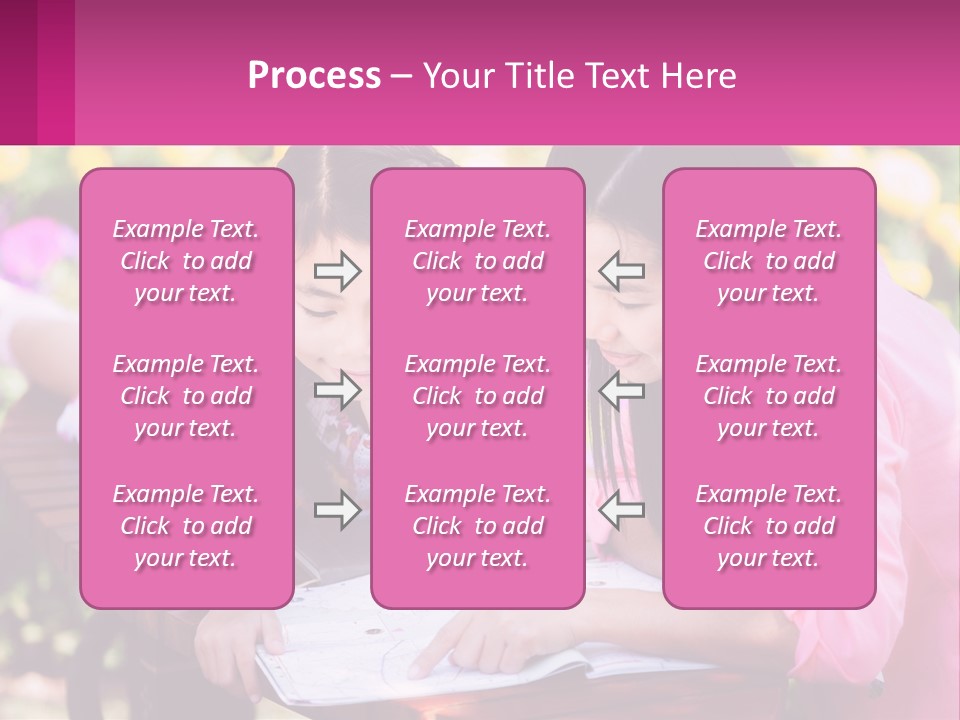 Process – Your Title Text Here

Example Text. Click to add your text.

Example Text. Click to add your text.

Example Text. Click to add your text.

Example Text. Click to add your text.

Example Text. Click to add your text.

Example Text. Click to add your text.

Example Text. Click to add your text.

Example Text. Click to add your text.

Example Text. Click to add your text.